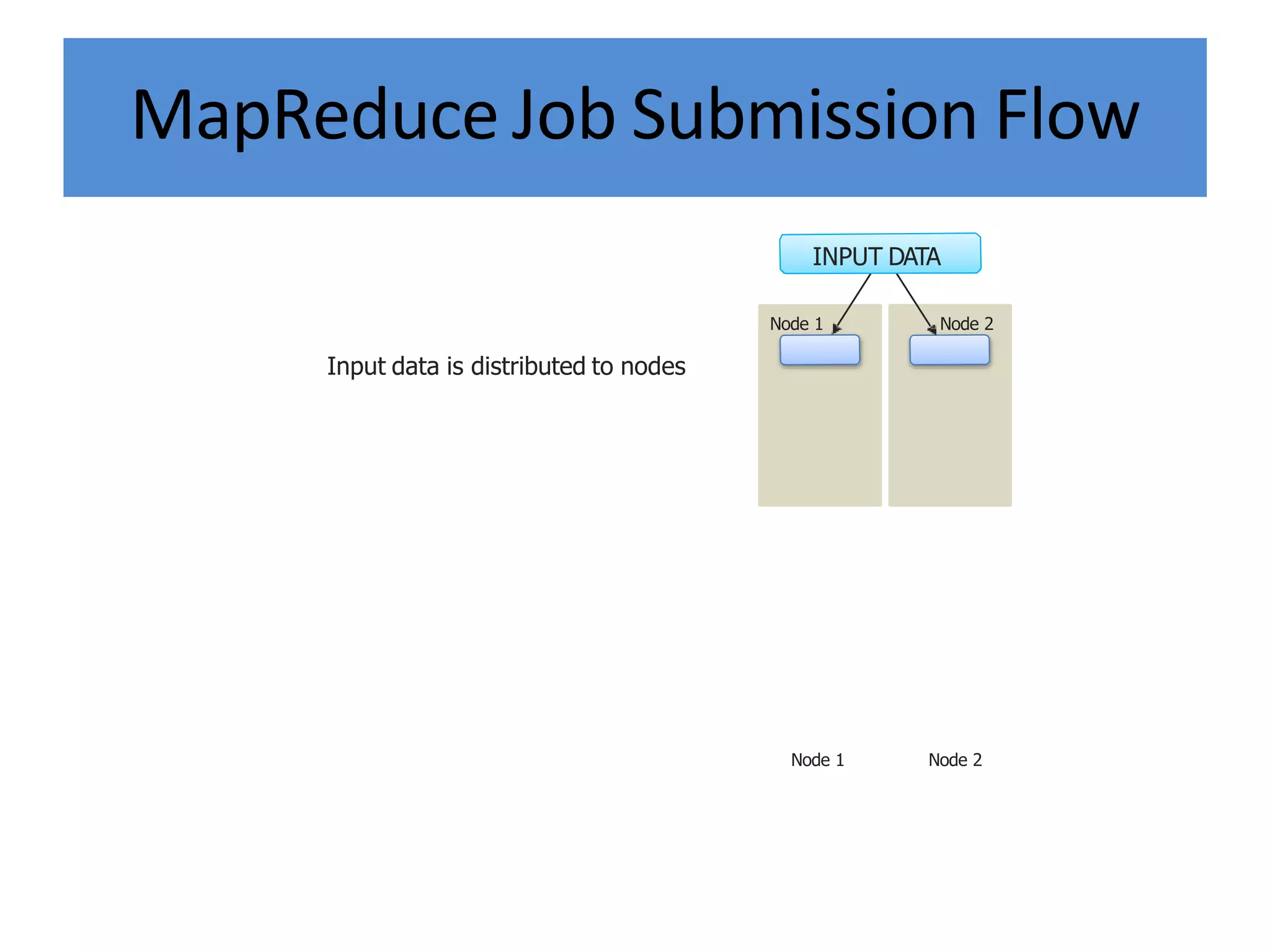 MapReduce Job Submission Flow

INPUT DATA

Node 1

Node 2

Input data is distributed to nodes

Node 1

Node 2